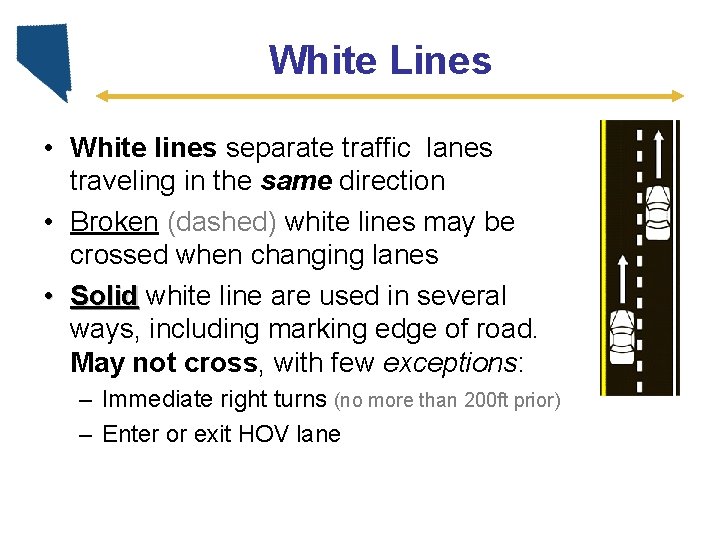 White Lines

• White lines separate traffic lanes traveling in the same direction

• Broken (dashed) white lines may be crossed when changing lanes

• Solid white line are used in several ways, including marking edge of road. May not cross, with few exceptions:

– Immediate right turns (no more than 200ft prior)

– Enter or exit HOV lane